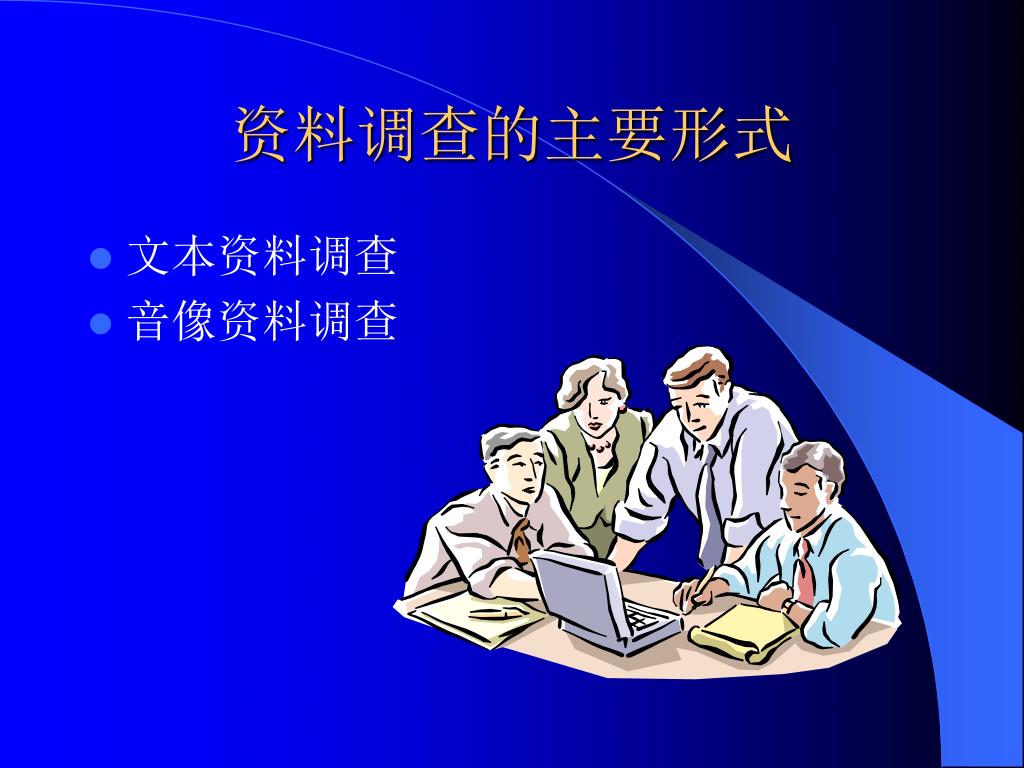 资料调查的主要形式

- 文本资料调查
- 音像资料调查